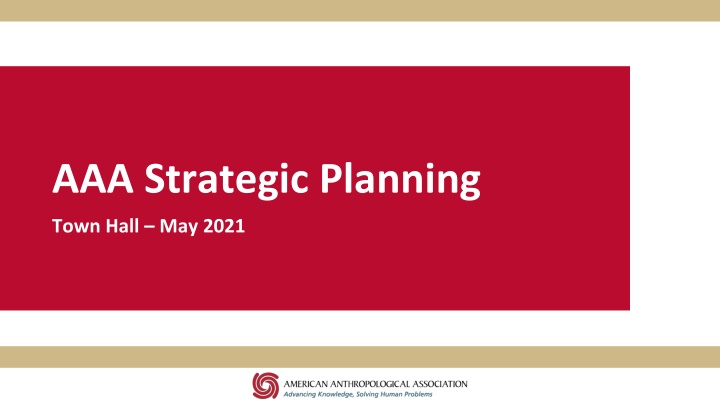 AAA Strategic Planning

Town Hall – May 2021

AMERICAN ANTHROPOLOGICAL ASSOCIATION
Advancing Knowledge, Solving Human Problems